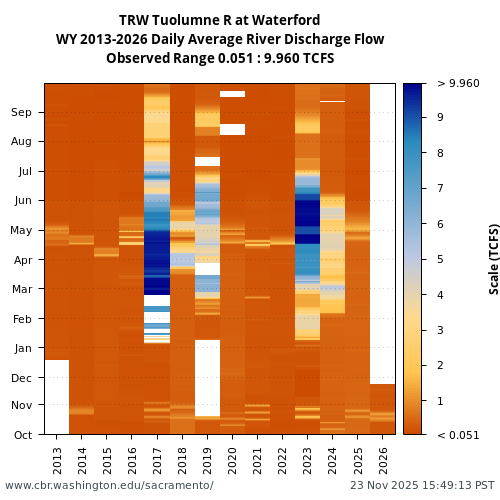 TRW Tuolumne R at Waterford
WY 2013-2026 Daily Average River Discharge Flow
Observed Range 0.051 : 9.960 TCFS

Sep
Aug
Jul
Jun
May
Apr
Mar
Feb
Jan
Dec
Nov
Oct

2013
2014
2015
2016
2017
2018
2019
2020
2021
2022
2023
2024
2025
2026

> 9.960
9
8
7
6
5
4
3
2
1
< 0.051

Scale (TCFS)

www.cbr.washington.edu/sacramento/

23 Nov 2025 15:49:13 PST